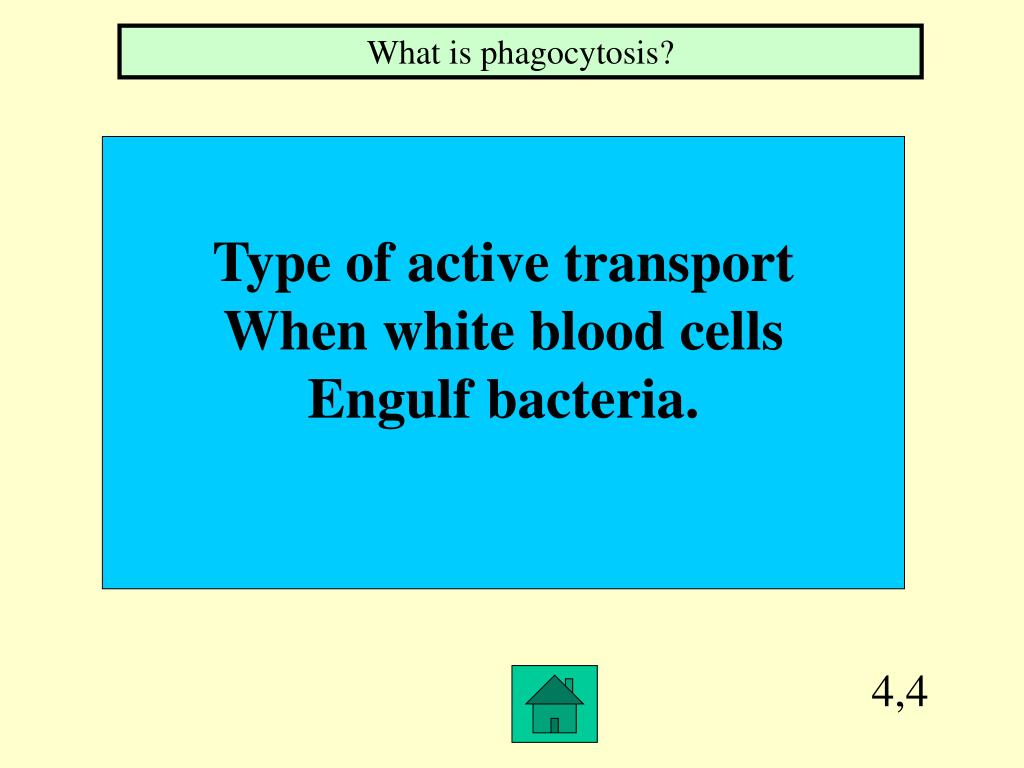 What is phagocytosis?

Type of active transport When white blood cells Engulf bacteria.

4,4